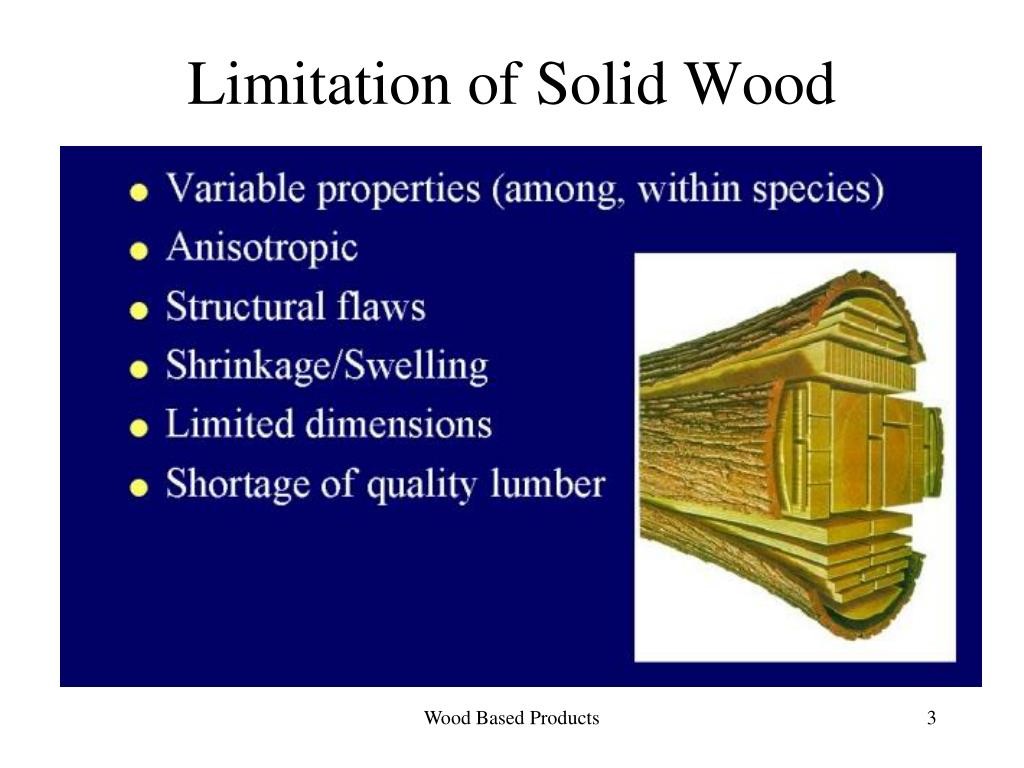 Limitation of Solid Wood

- Variable properties (among, within species)
- Anisotropic
- Structural flaws
- Shrinkage/Swelling
- Limited dimensions
- Shortage of quality lumber

Wood Based Products

3